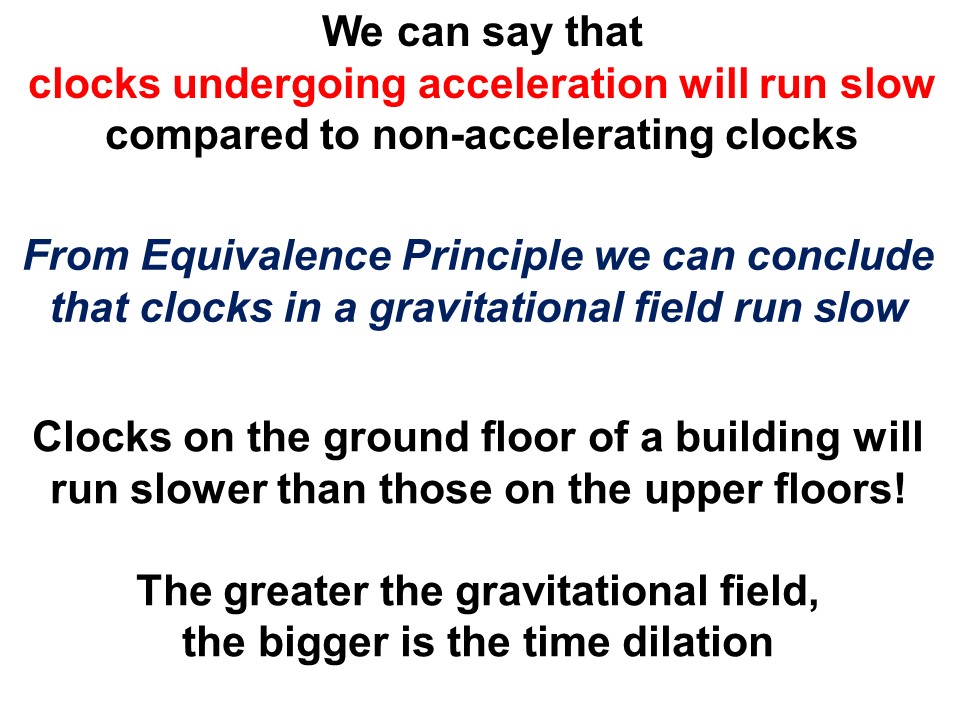 We can say that clocks undergoing acceleration will run slow compared to non-accelerating clocks

From Equivalence Principle we can conclude that clocks in a gravitational field run slow

Clocks on the ground floor of a building will run slower than those on the upper floors!

The greater the gravitational field, the bigger is the time dilation